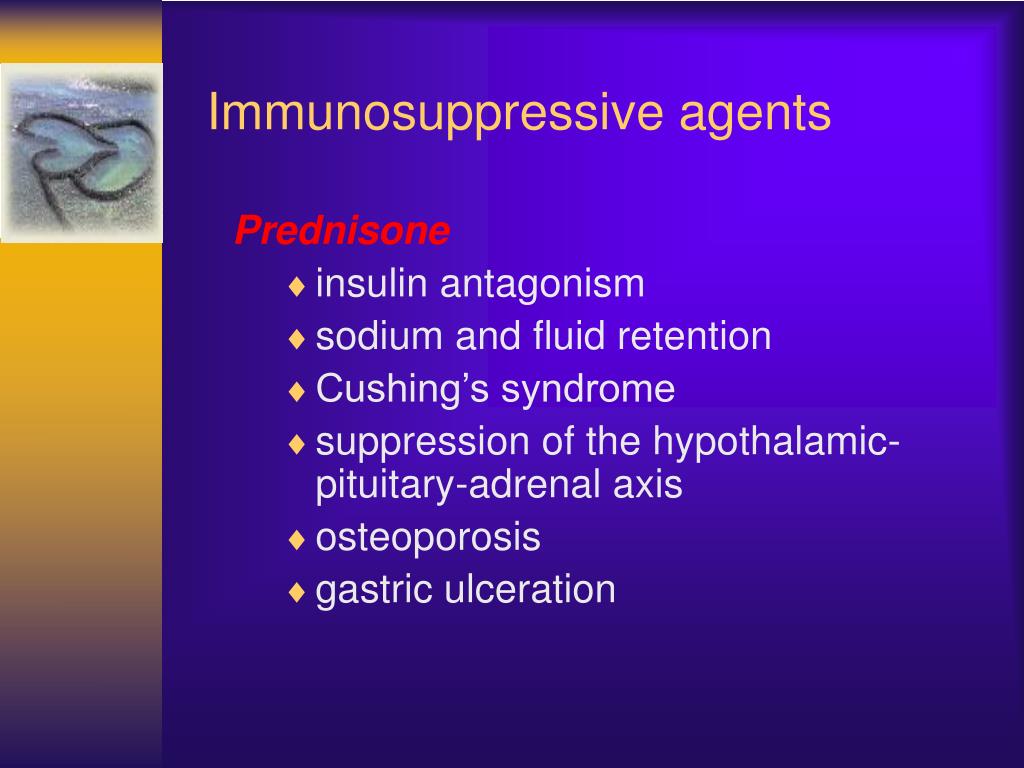 Immunosuppressive agents

Prednisone

♦ insulin antagonism
♦ sodium and fluid retention
♦ Cushing’s syndrome
♦ suppression of the hypothalamic-pituitary-adrenal axis
♦ osteoporosis
♦ gastric ulceration